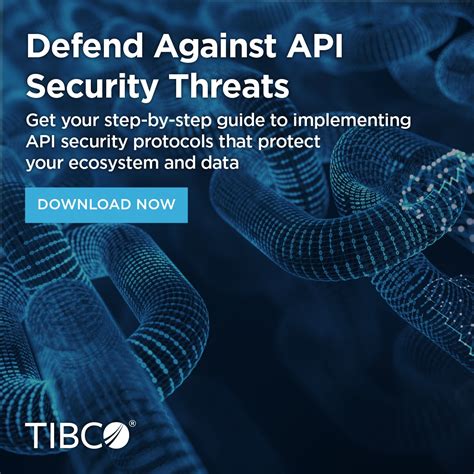 Defend Against API Security Threats

Get your step-by-step guide to implementing API security protocols that protect your ecosystem and data

DOWNLOAD NOW

TIBCO®